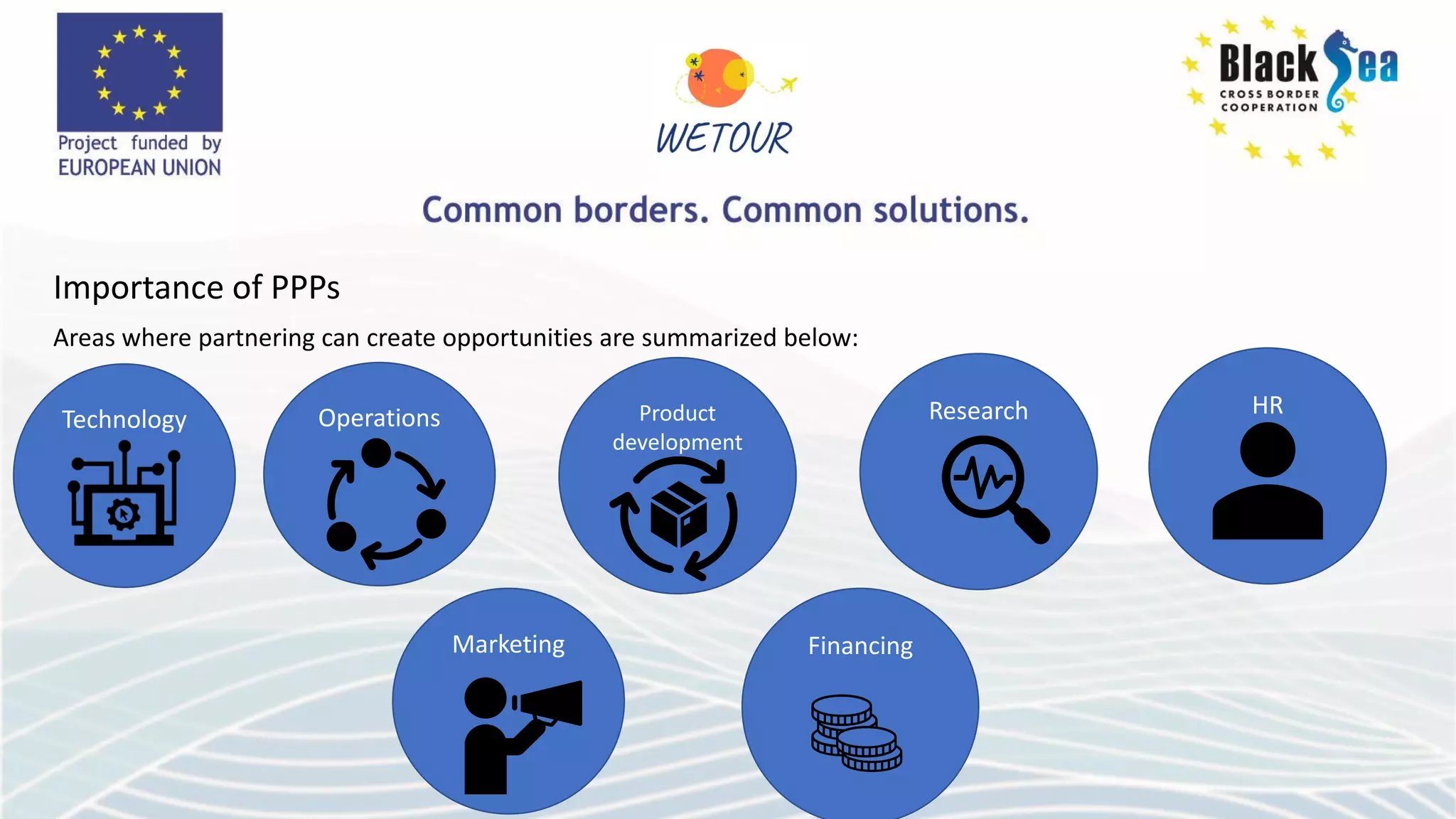 Project funded by
EUROPEAN UNION

WETOUR

Black Sea
CROSS BORDER
COOPERATION

Common borders. Common solutions.

Importance of PPPs

Areas where partnering can create opportunities are summarized below:

Technology

Operations

Product development

Research

HR

Marketing

Financing